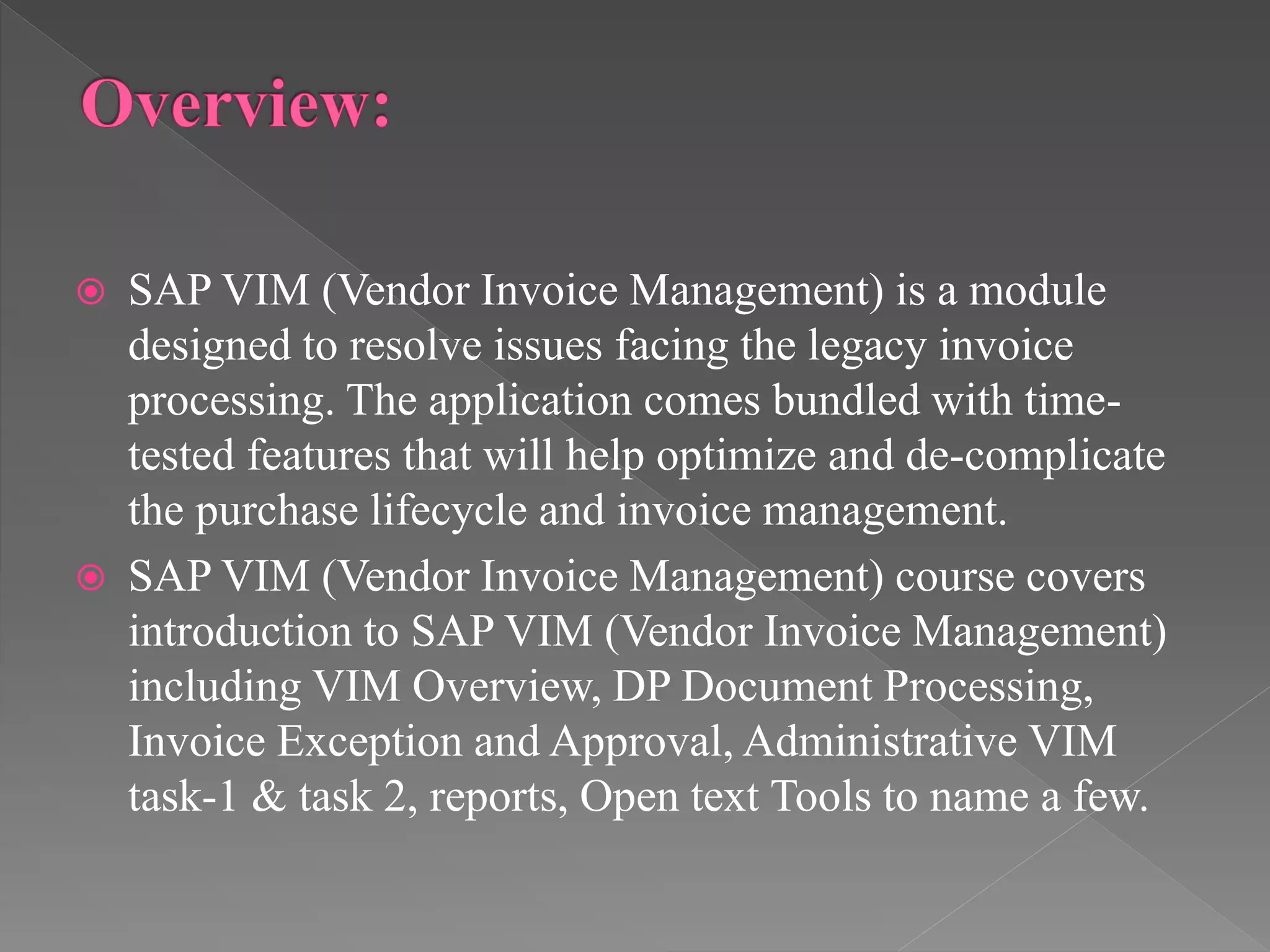 Overview:

SAP VIM (Vendor Invoice Management) is a module designed to resolve issues facing the legacy invoice processing. The application comes bundled with time-tested features that will help optimize and de-complicate the purchase lifecycle and invoice management.

SAP VIM (Vendor Invoice Management) course covers introduction to SAP VIM (Vendor Invoice Management) including VIM Overview, DP Document Processing, Invoice Exception and Approval, Administrative VIM task-1 & task 2, reports, Open text Tools to name a few.